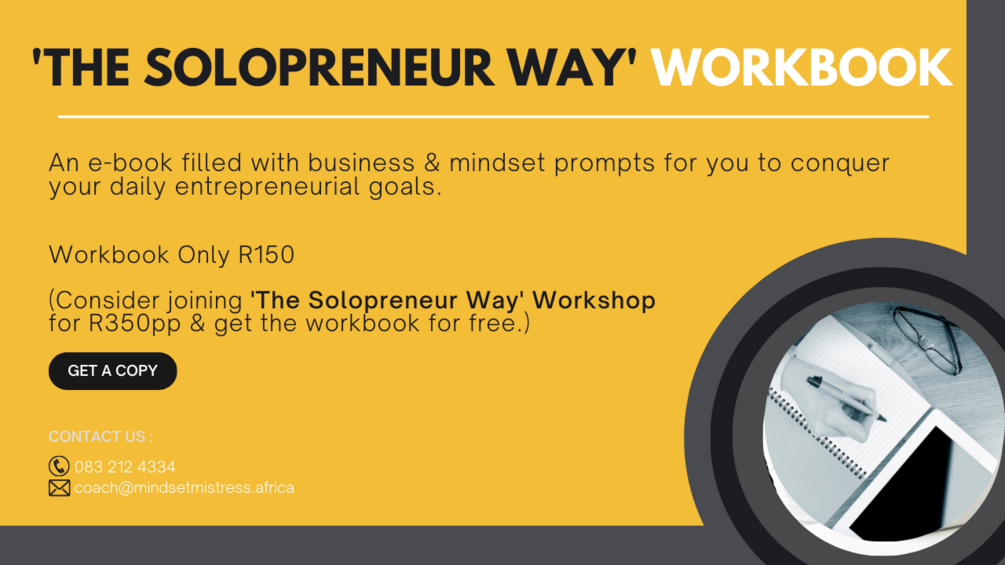 'THE SOLOPRENEUR WAY' WORKBOOK

An e-book filled with business & mindset prompts for you to conquer your daily entrepreneurial goals.

Workbook Only R150

(Consider joining 'The Solopreneur Way' Workshop for R350pp & get the workbook for free.)

GET A COPY

CONTACT US :

083 212 4334

coach@mindsetmistress.africa